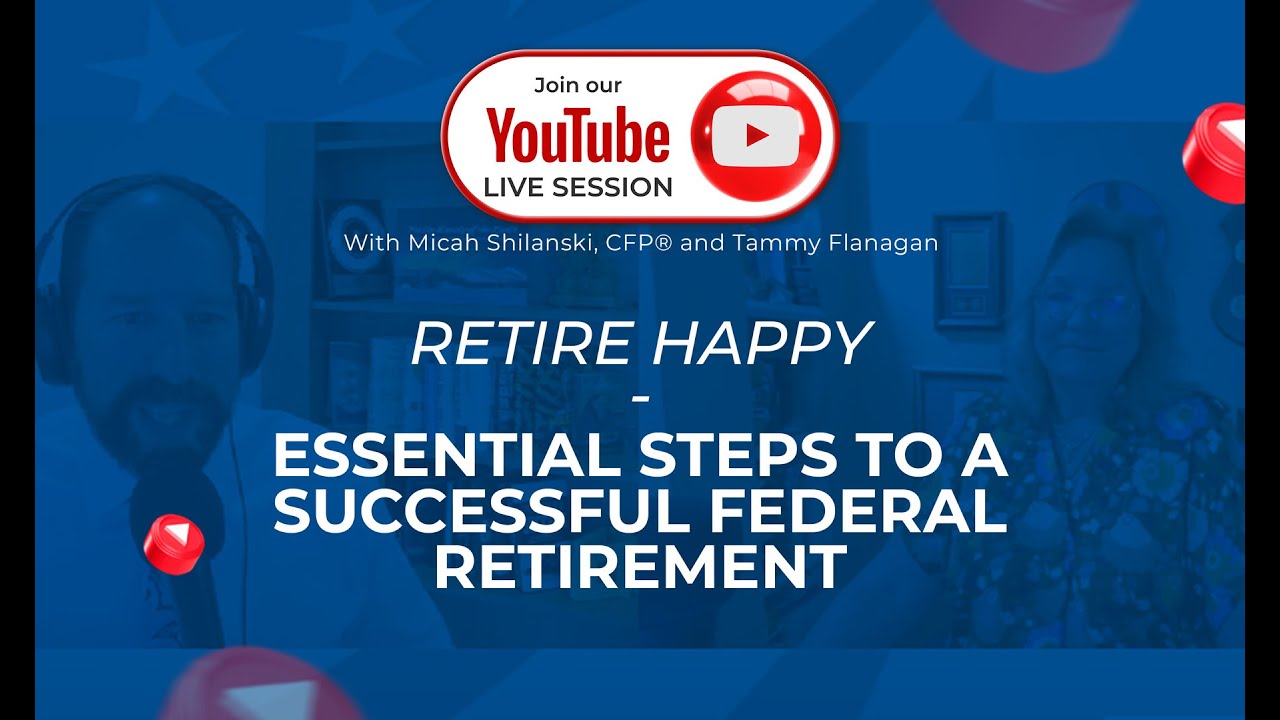 Join our
YouTube
LIVE SESSION

With Micah Shilanski, CFP® and Tammy Flanagan

RETIRE HAPPY
-
ESSENTIAL STEPS TO A SUCCESSFUL FEDERAL RETIREMENT